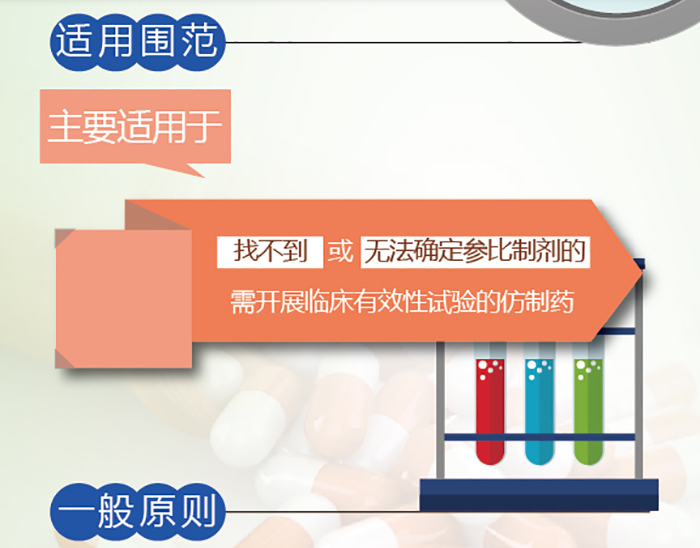 适用围范

主要适用于

找不到 或 无法确定参比制剂的

需开展临床有效性试验的仿制药

一般原则